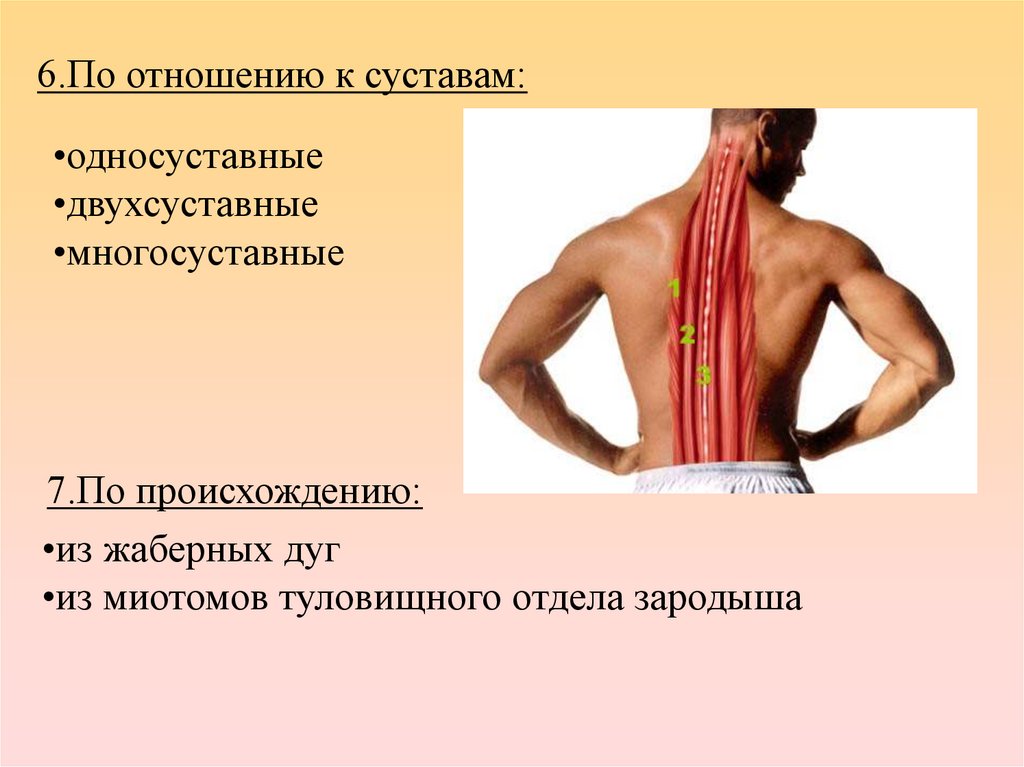 6.По отношению к суставам:

•односуставные
•двухсуставные
•многосуставные

1
2
3

7.По происхождению:

•из жаберных дуг
•из миотомов туловищного отдела зародыша